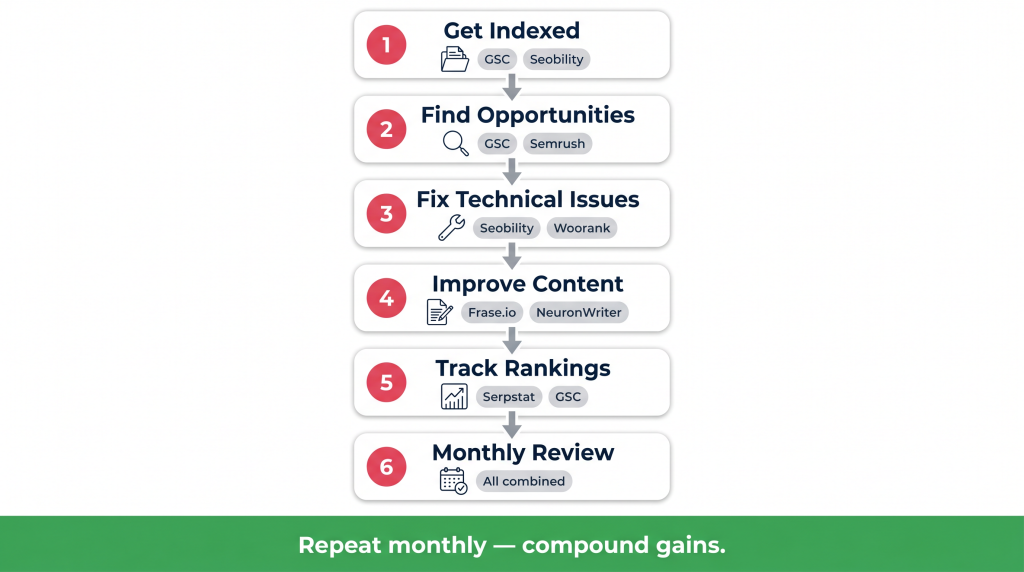 1 Get Indexed
GSC Seobility

2 Find Opportunities
GSC Semrush

3 Fix Technical Issues
Seobility Woorank

4 Improve Content
Frase.io NeuronWriter

5 Track Rankings
Serpstat GSC

6 Monthly Review
All combined

Repeat monthly — compound gains.